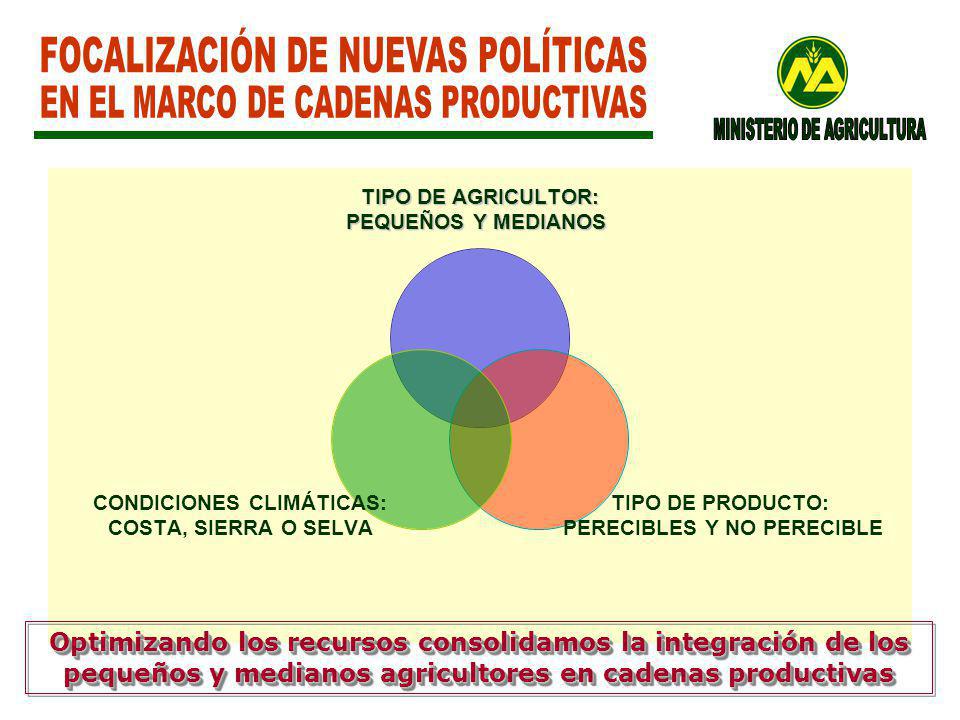 FOCALIZACIÓN DE NUEVAS POLÍTICAS EN EL MARCO DE CADENAS PRODUCTIVAS

MINISTERIO DE AGRICULTURA

TIPO DE AGRICULTOR: PEQUEÑOS Y MEDIANOS

CONDICIONES CLIMÁTICAS: COSTA, SIERRA O SELVA

TIPO DE PRODUCTO: PERECIBLES Y NO PERECIBLE

Optimizando los recursos consolidamos la integración de los pequeños y medianos agricultores en cadenas productivas